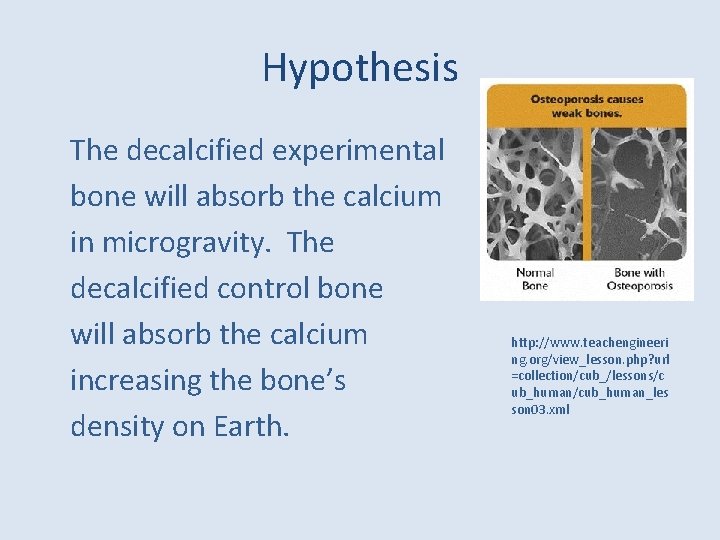 Hypothesis

The decalcified experimental bone will absorb the calcium in microgravity. The decalcified control bone will absorb the calcium increasing the bone's density on Earth.

Osteoporosis causes weak bones.

Normal Bone

Bone with Osteoporosis

http://www.teachengineering.org/view_lesson.php?url=collection/cub_/lessons/cub_human/cub_human_lesson03.xml